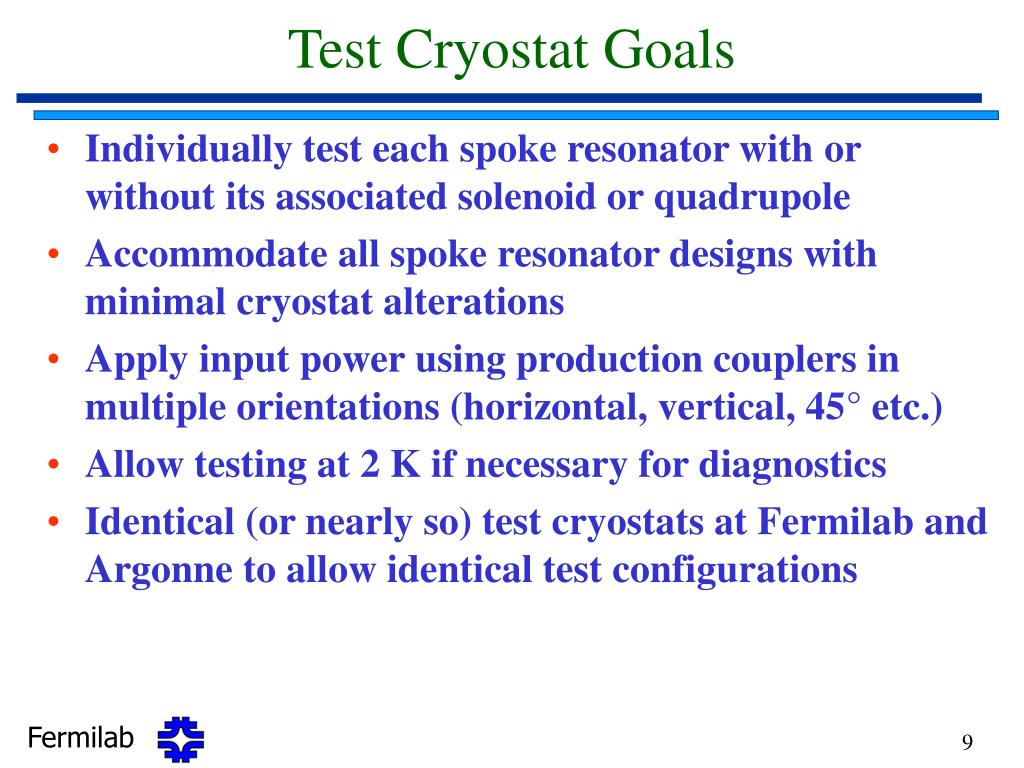 Test Cryostat Goals

• Individually test each spoke resonator with or without its associated solenoid or quadrupole
• Accommodate all spoke resonator designs with minimal cryostat alterations
• Apply input power using production couplers in multiple orientations (horizontal, vertical, 45° etc.)
• Allow testing at 2 K if necessary for diagnostics
• Identical (or nearly so) test cryostats at Fermilab and Argonne to allow identical test configurations

Fermilab

9